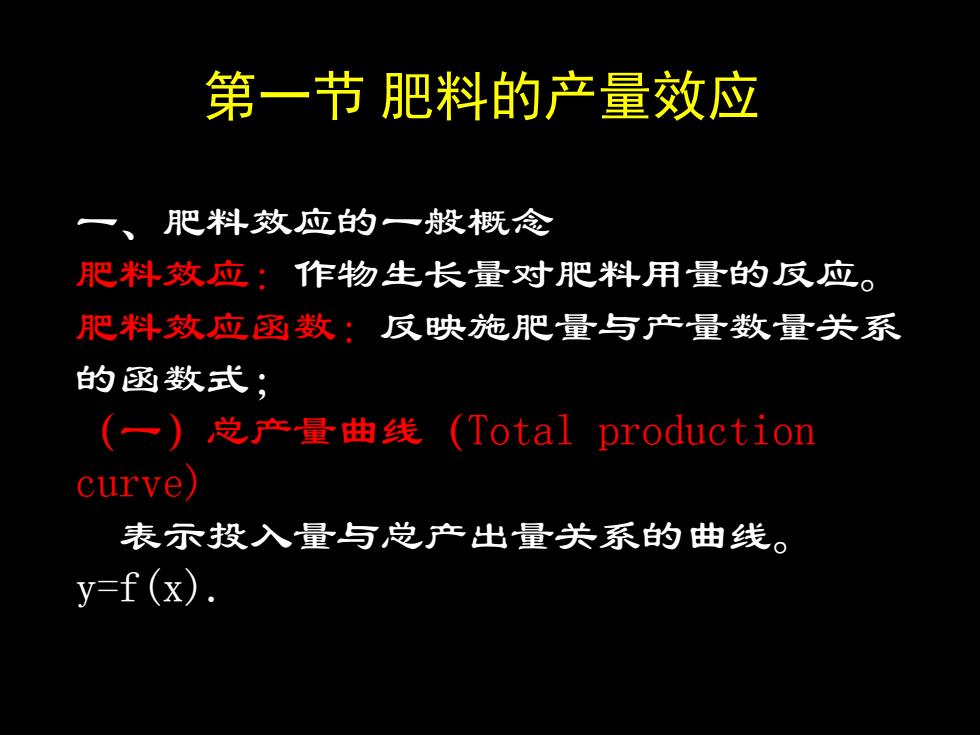 第一节 肥料的产量效应

一、肥料效应的一般概念

肥料效应：作物生长量对肥料用量的反应。

肥料效应函数：反映施肥量与产量数量关系的函数式；

（一）总产量曲线（Total production curve)

表示投入量与总产出量关系的曲线。

$y=f(x)$.